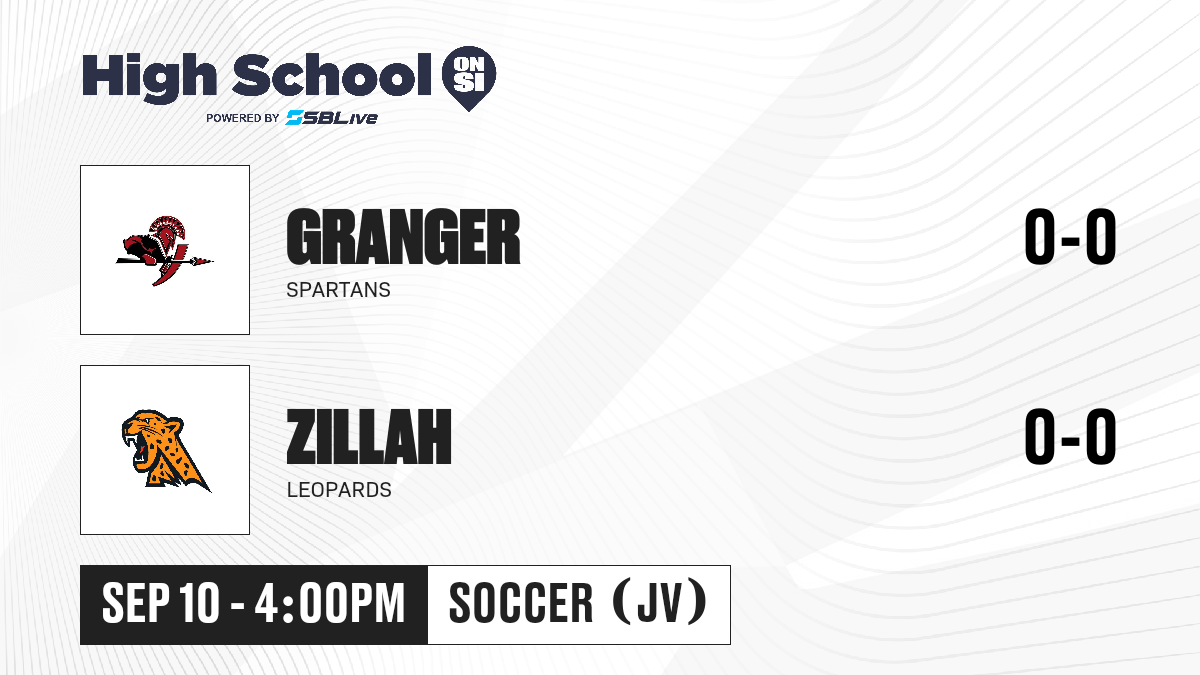 High School ON SI
POWERED BY SBLive

GRANGER
SPARTANS
0-0

ZILLAH
LEOPARDS
0-0

SEP 10 - 4:00PM
SOCCER (JV)